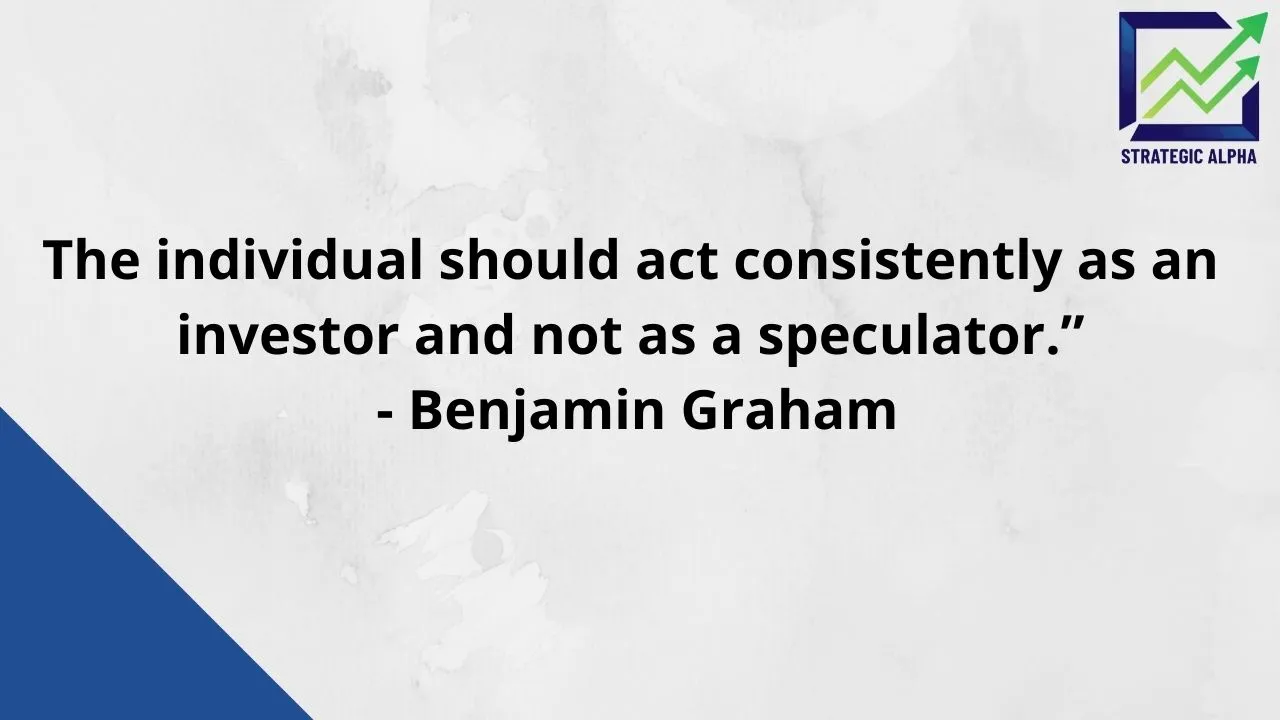 STRATEGIC ALPHA

The individual should act consistently as an investor and not as a speculator.”
- Benjamin Graham